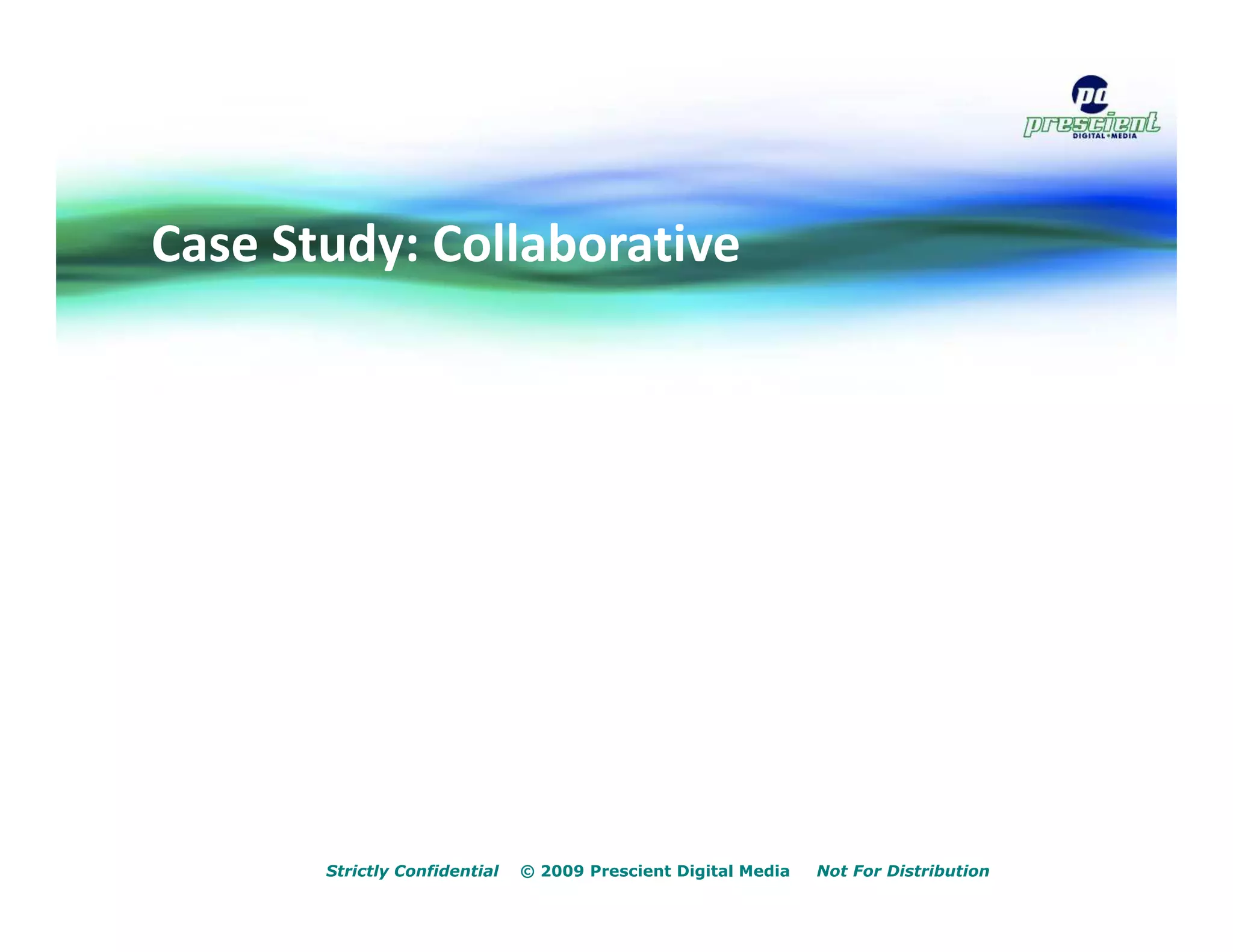 pd
prescient
DIGITAL • MEDIA

Case Study: Collaborative

Strictly Confidential © 2009 Prescient Digital Media Not For Distribution